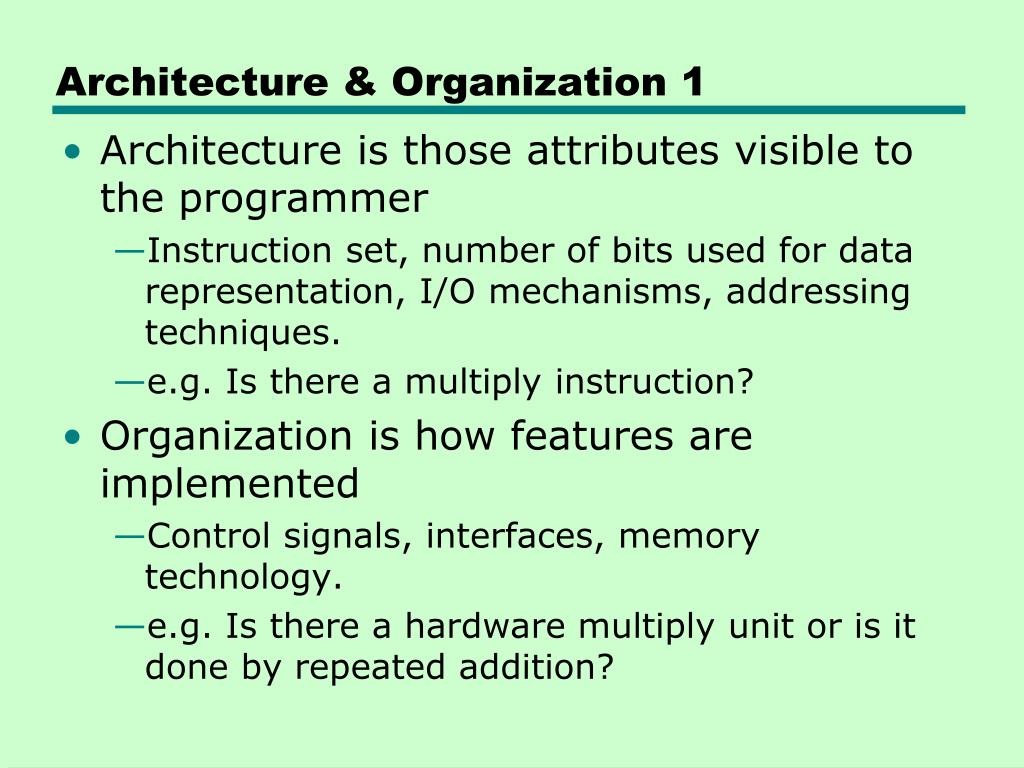 Architecture & Organization 1

• Architecture is those attributes visible to the programmer

—Instruction set, number of bits used for data representation, I/O mechanisms, addressing techniques.

—e.g. Is there a multiply instruction?

• Organization is how features are implemented

—Control signals, interfaces, memory technology.

—e.g. Is there a hardware multiply unit or is it done by repeated addition?